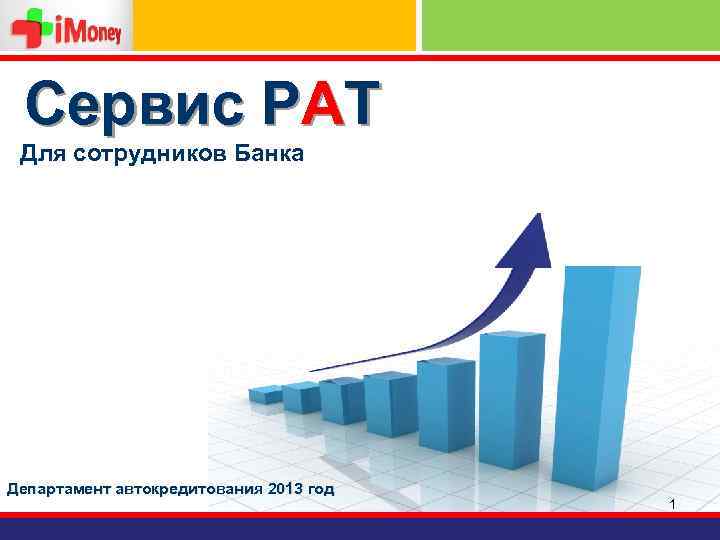 iMoney

Сервис РАТ

Для сотрудников Банка

Департамент автокредитования 2013 год

1